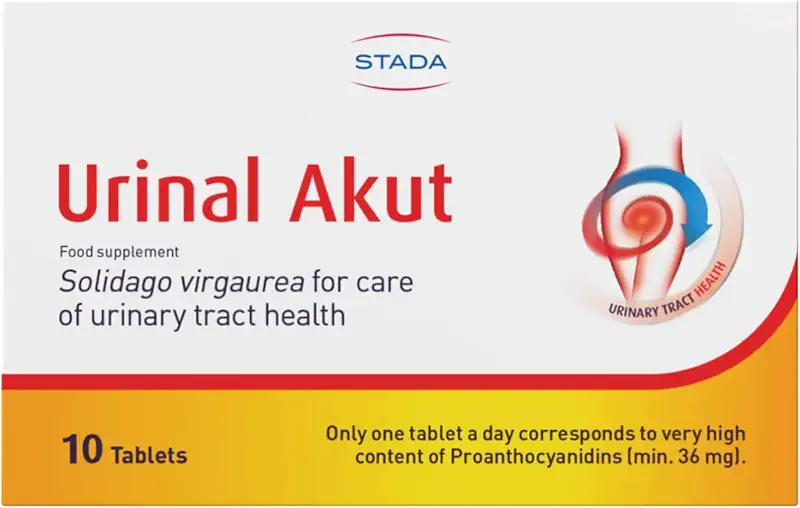 STADA

Urinal Akut

Food supplement

Solidago virgaurea for care of urinary tract health

URINARY TRACT HEALTH

10 Tablets

Only one tablet a day corresponds to very high content of Proanthocyanidins (min. 36 mg).